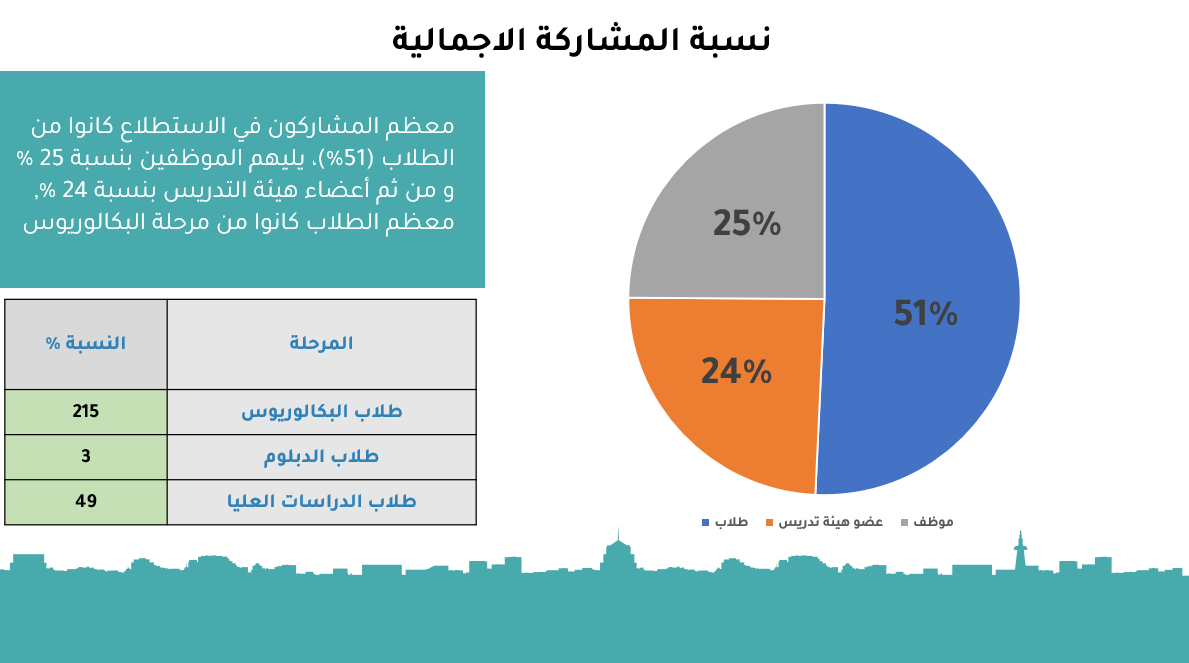 نسبة المشاركة الاجمالية

معظم المشاركون في الاستطلاع كانوا من الطلاب (51%)، يليهم الموظفين بنسبة 25 % و من ثم أعضاء هيئة التدريس بنسبة 24 %, معظم الطلاب كانوا من مرحلة البكالوريوس

| المرحلة | النسبة % |
|---|---|
| طلاب البكالوريوس | 215 |
| طلاب الدبلوم | 3 |
| طلاب الدراسات العليا | 49 |

25%
51%
24%

طلاب
عضو هيئة تدريس
موظف